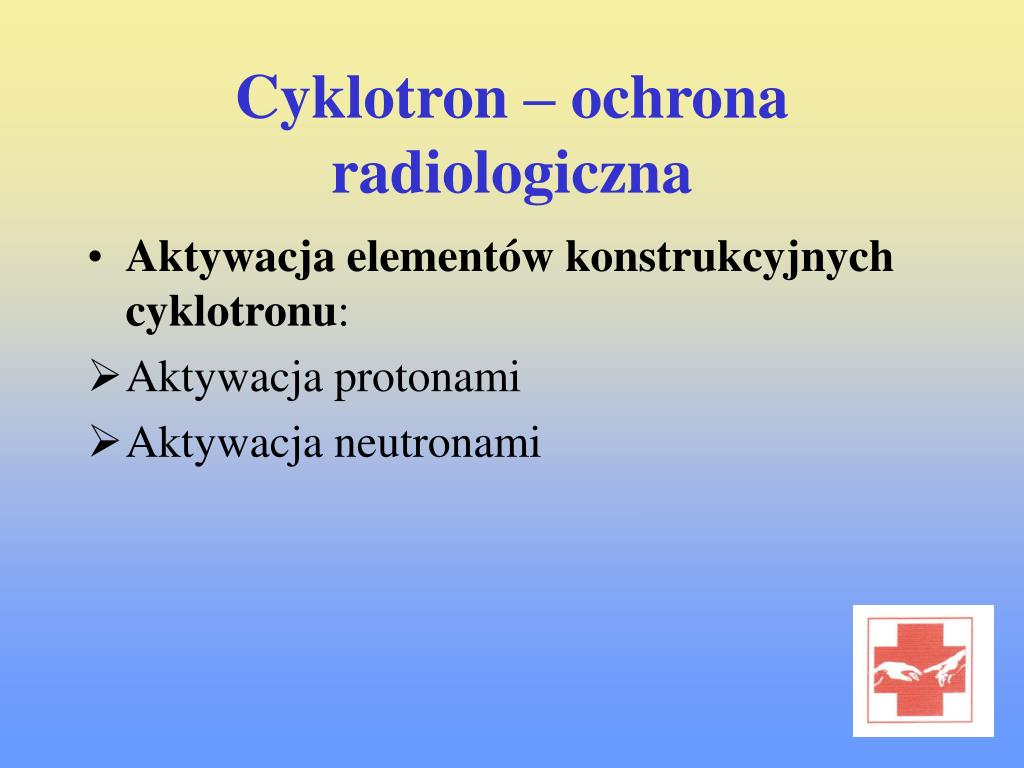 Cyklotron – ochrona radiologiczna

• Aktywacja elementów konstrukcyjnych cyklotronu:

➢ Aktywacja protonami

➢ Aktywacja neutronami